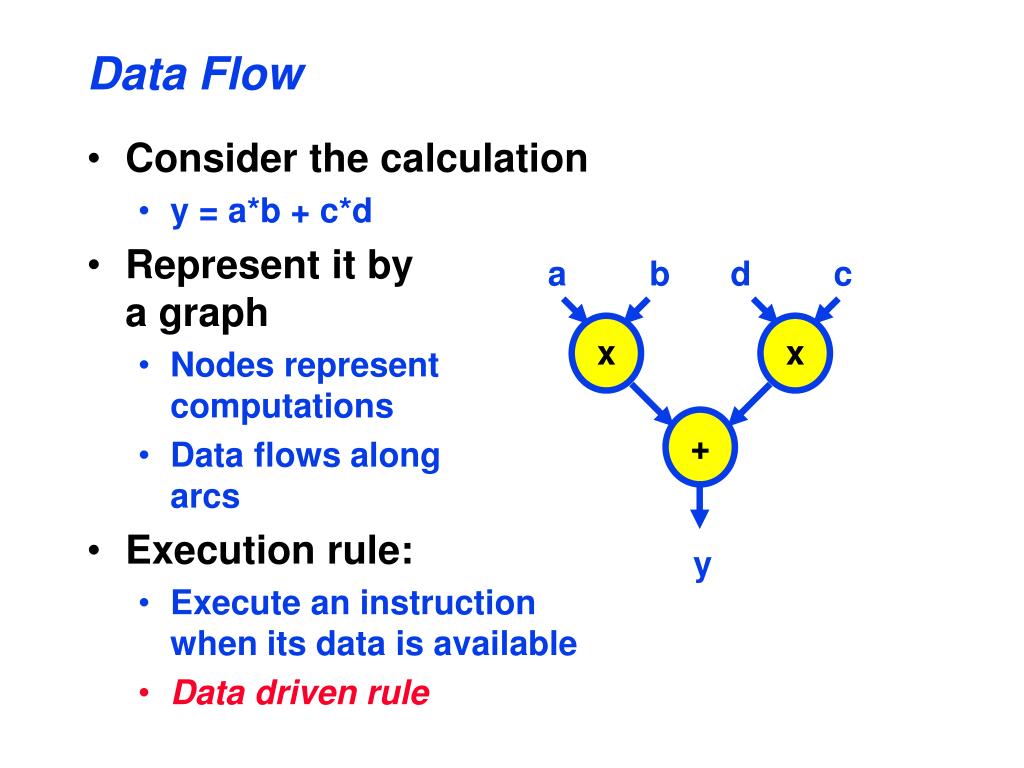 Data Flow

• Consider the calculation
  • y = a*b + c*d
• Represent it by a graph
  • Nodes represent computations
  • Data flows along arcs
• Execution rule:
  • Execute an instruction when its data is available
  • Data driven rule

a b d c
x x
+
y